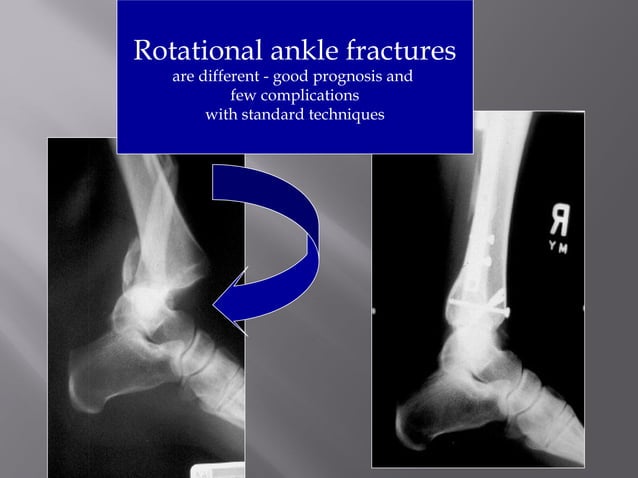 Rotational ankle fractures
are different - good prognosis and few complications with standard techniques

R
YM